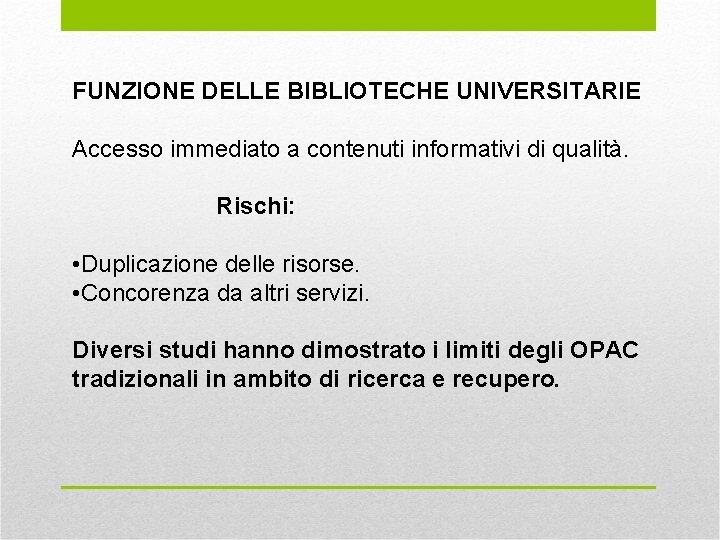 FUNZIONE DELLE BIBLIOTECHE UNIVERSITARIE

Accesso immediato a contenuti informativi di qualità.

Rischi:

•Duplicazione delle risorse.
•Concorenza da altri servizi.

Diversi studi hanno dimostrato i limiti degli OPAC tradizionali in ambito di ricerca e recupero.